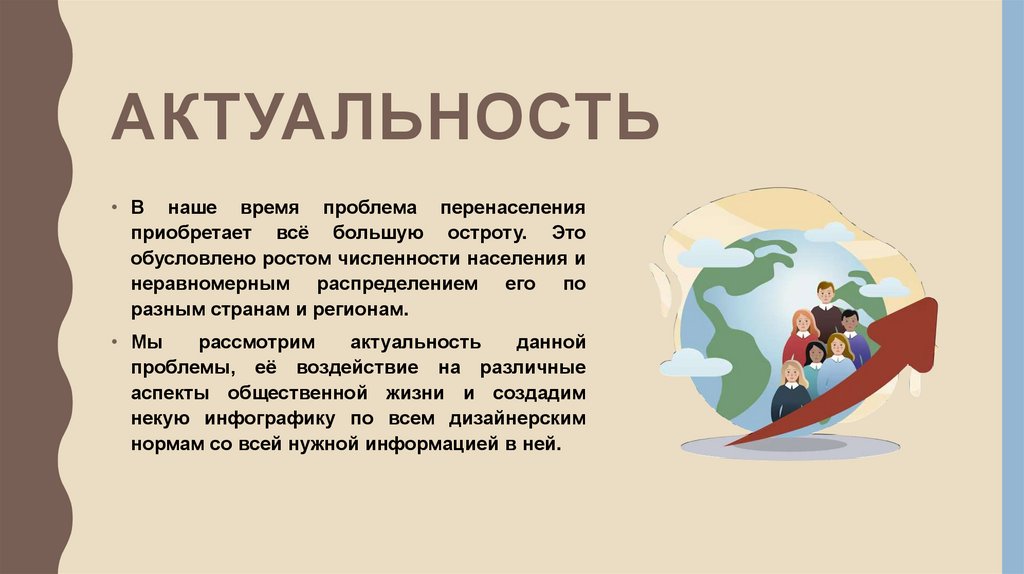 АКТУАЛЬНОСТЬ

• В наше время проблема перенаселения приобретает всё большую остроту. Это обусловлено ростом численности населения и неравномерным распределением его по разным странам и регионам.

• Мы рассмотрим актуальность данной проблемы, её воздействие на различные аспекты общественной жизни и создадим некую инфографику по всем дизайнерским нормам со всей нужной информацией в ней.